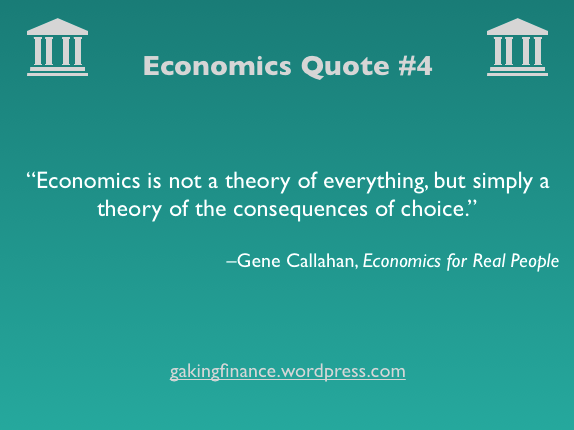 Economics Quote #4

“Economics is not a theory of everything, but simply a theory of the consequences of choice.”

–Gene Callahan, Economics for Real People

gakingfinance.wordpress.com